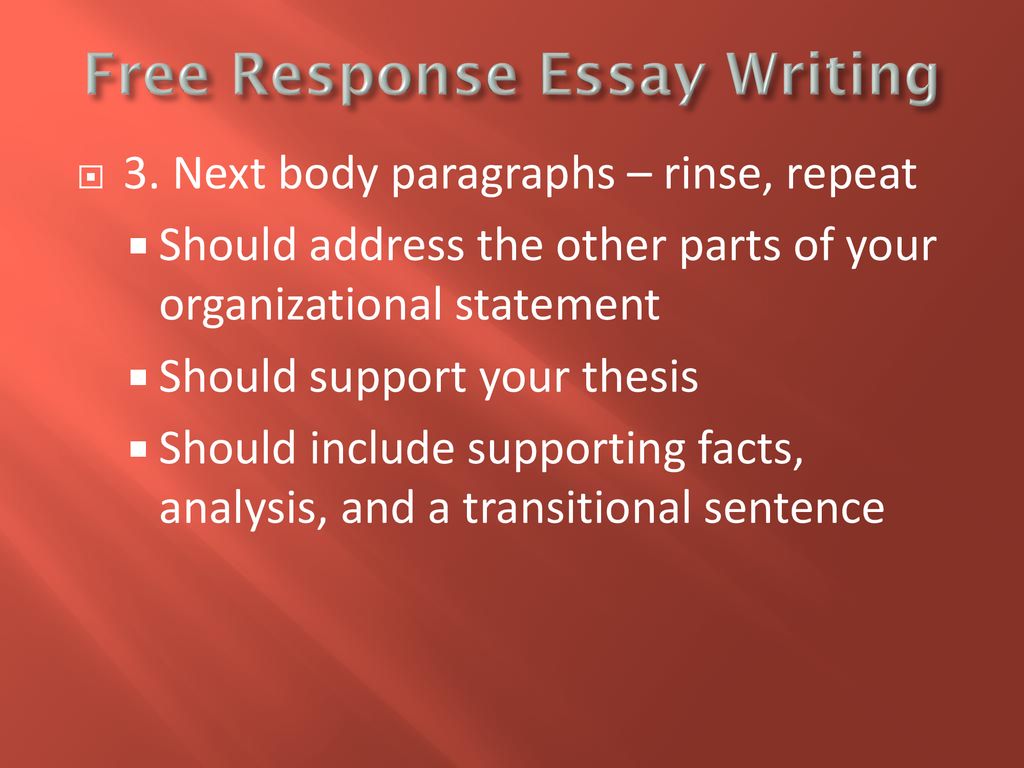 Free Response Essay Writing

3. Next body paragraphs – rinse, repeat

Should address the other parts of your organizational statement

Should support your thesis

Should include supporting facts, analysis, and a transitional sentence